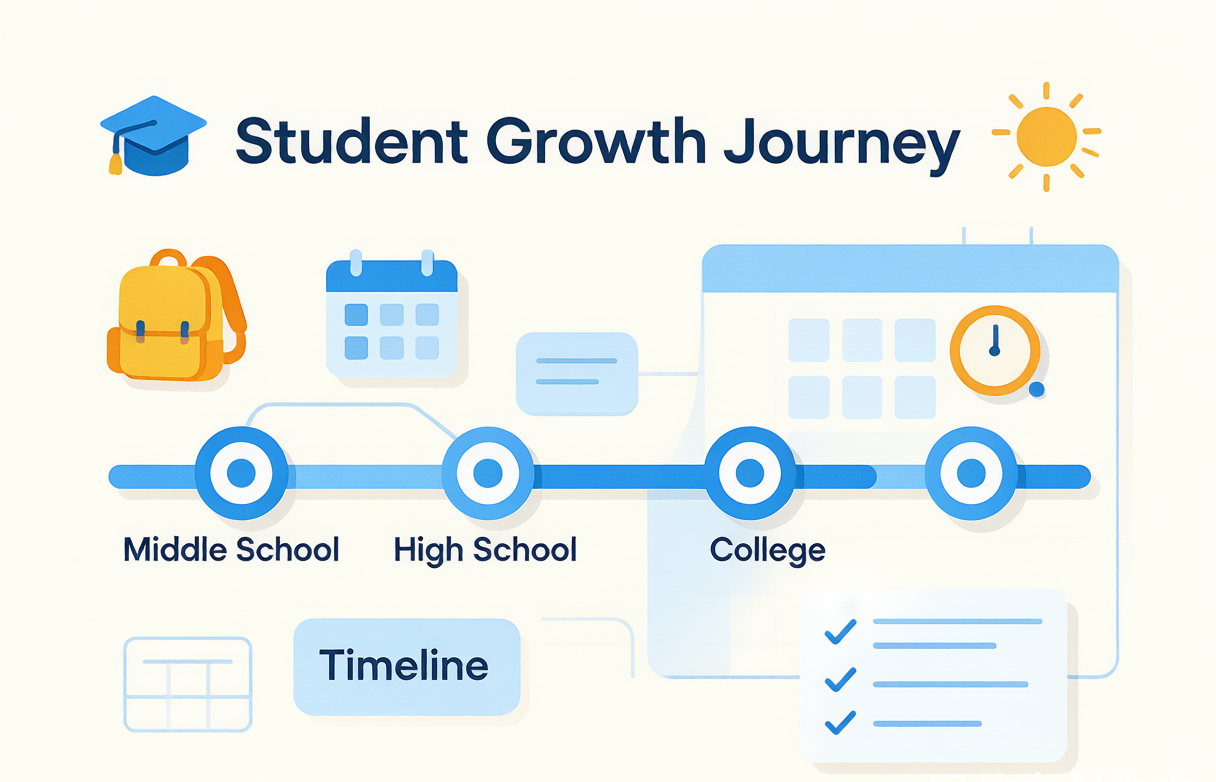 Student Growth Journey

Middle School
High School
College

Timeline